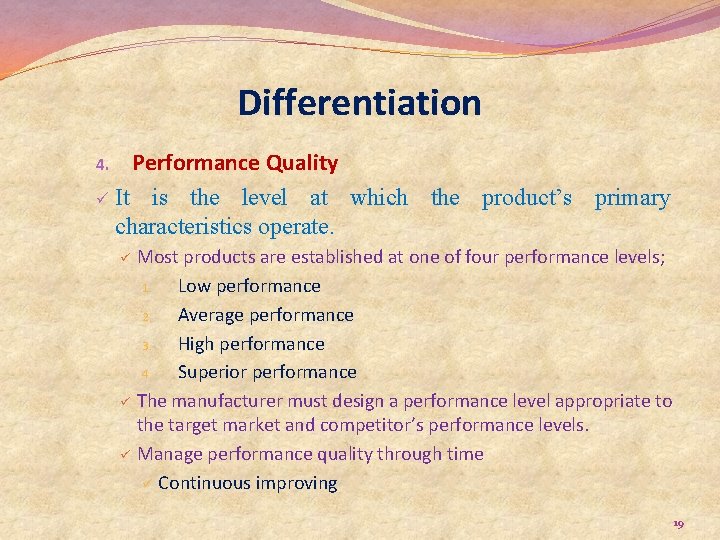 Differentiation

4. Performance Quality

✓ It is the level at which the product's primary characteristics operate.

✓ Most products are established at one of four performance levels;

1. Low performance
2. Average performance
3. High performance
4. Superior performance

✓ The manufacturer must design a performance level appropriate to the target market and competitor's performance levels.

✓ Manage performance quality through time

✓ Continuous improving

19